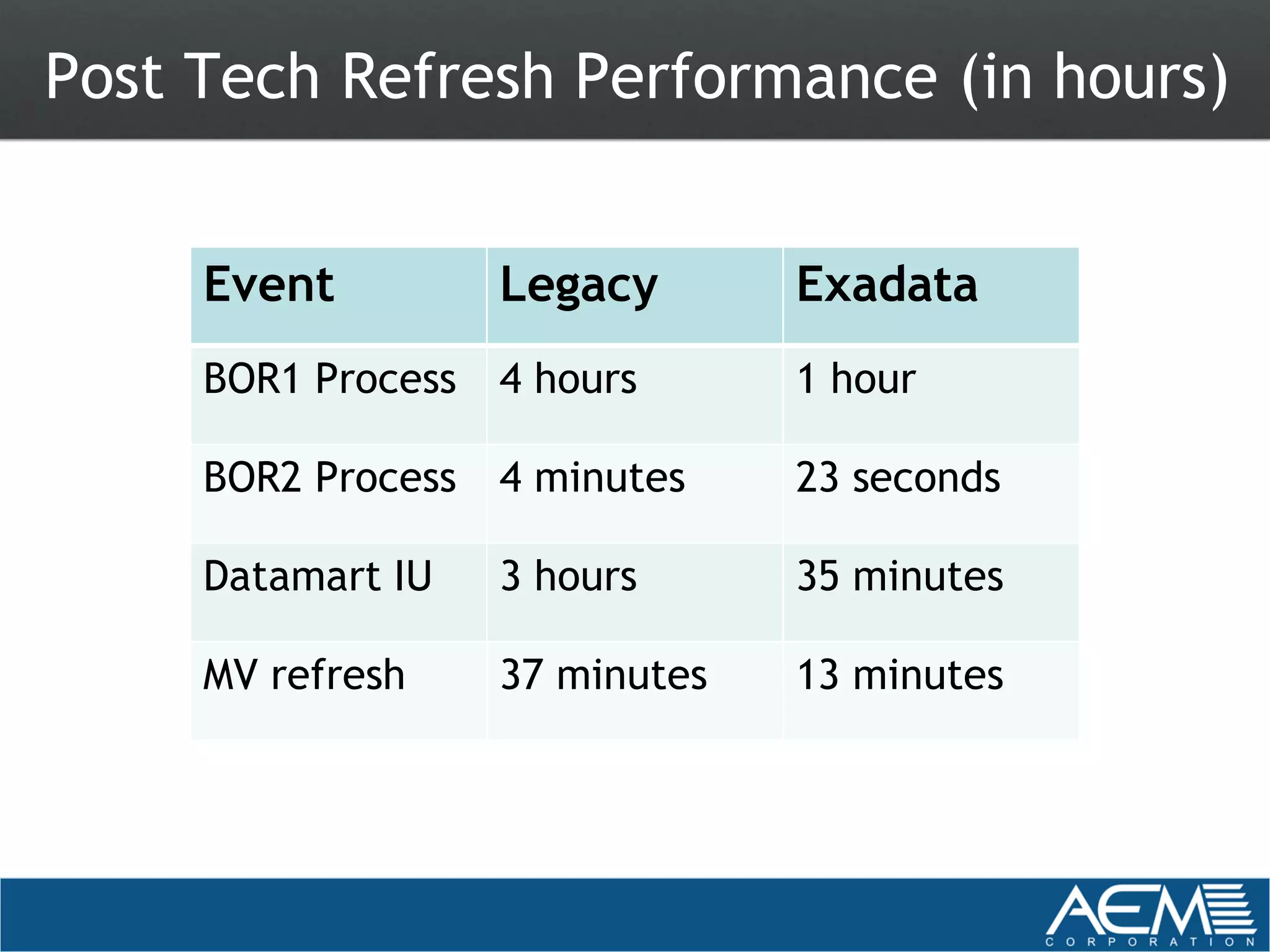 Post Tech Refresh Performance (in hours)

| Event | Legacy | Exadata |
|---|---|---|
| BOR1 Process | 4 hours | 1 hour |
| BOR2 Process | 4 minutes | 23 seconds |
| Datamart IU | 3 hours | 35 minutes |
| MV refresh | 37 minutes | 13 minutes |

AEM
CORPORATION